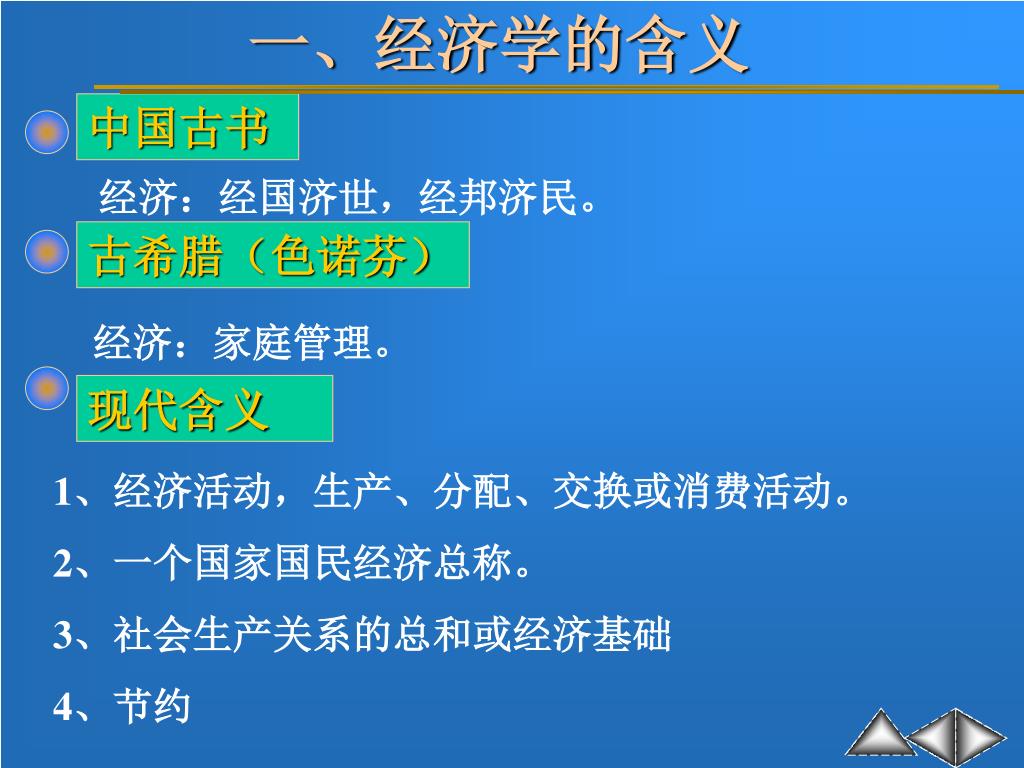 一、经济学的含义

中国古书

经济：经国济世，经邦济民。

古希腊（色诺芬）

经济：家庭管理。

现代含义

1、经济活动，生产、分配、交换或消费活动。

2、一个国家国民经济总称。

3、社会生产关系的总和或经济基础

4、节约